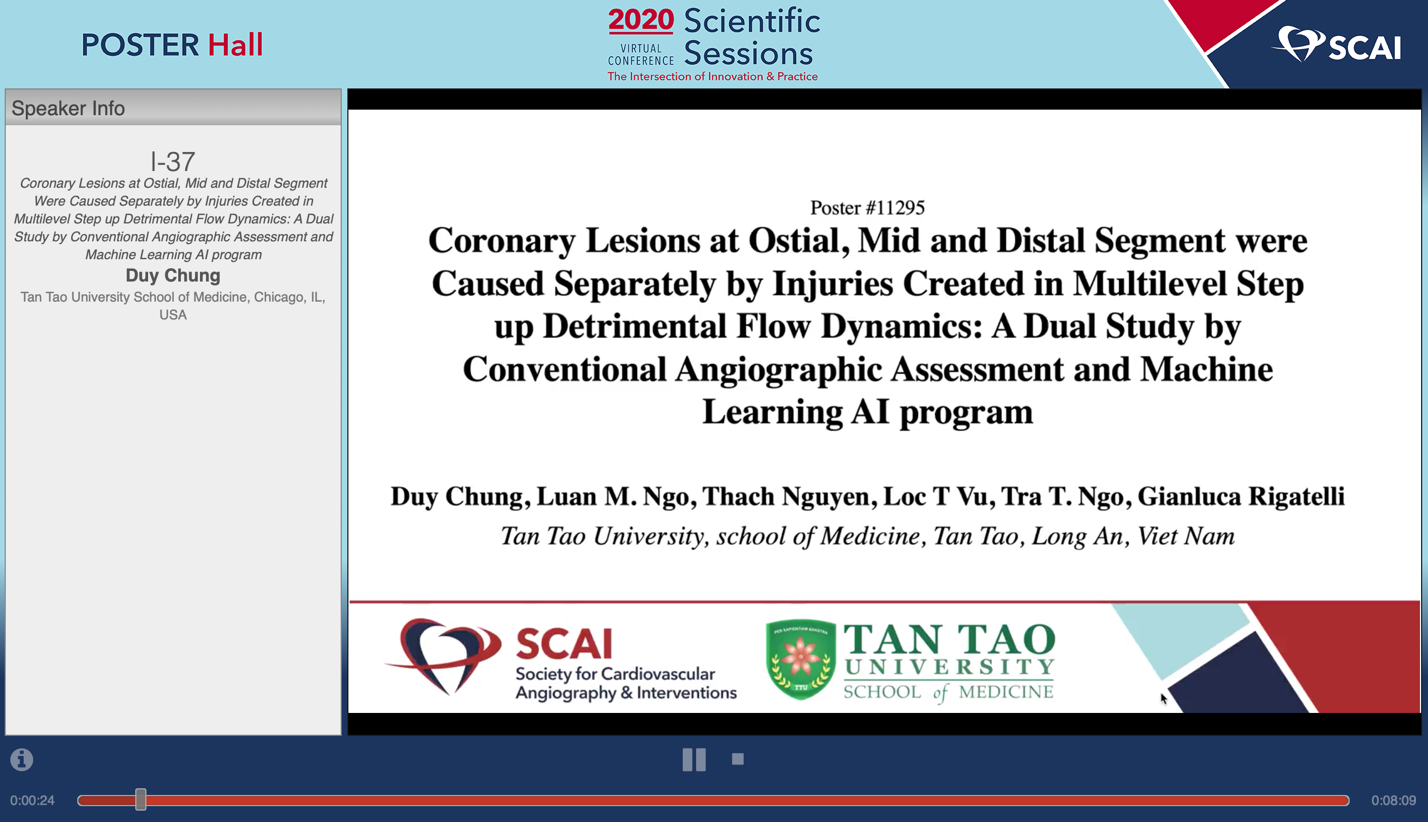 POSTER Hall

2020 VIRTUAL CONFERENCE Scientific Sessions
The Intersection of Innovation & Practice

SCAI

Speaker Info

I-37
Coronary Lesions at Ostial, Mid and Distal Segment Were Caused Separately by Injuries Created in Multilevel Step up Detrimental Flow Dynamics: A Dual Study by Conventional Angiographic Assessment and Machine Learning AI program
Duy Chung
Tan Tao University School of Medicine, Chicago, IL, USA

Poster #11295
Coronary Lesions at Ostial, Mid and Distal Segment were Caused Separately by Injuries Created in Multilevel Step up Detrimental Flow Dynamics: A Dual Study by Conventional Angiographic Assessment and Machine Learning AI program

Duy Chung, Luan M. Ngo, Thach Nguyen, Loc T Vu, Tra T. Ngo, Gianluca Rigatelli
Tan Tao University, school of Medicine, Tan Tao, Long An, Viet Nam

SCAI
Society for Cardiovascular Angiography & Interventions

TAN TAO UNIVERSITY SCHOOL of MEDICINE

0:00:24
0:08:09